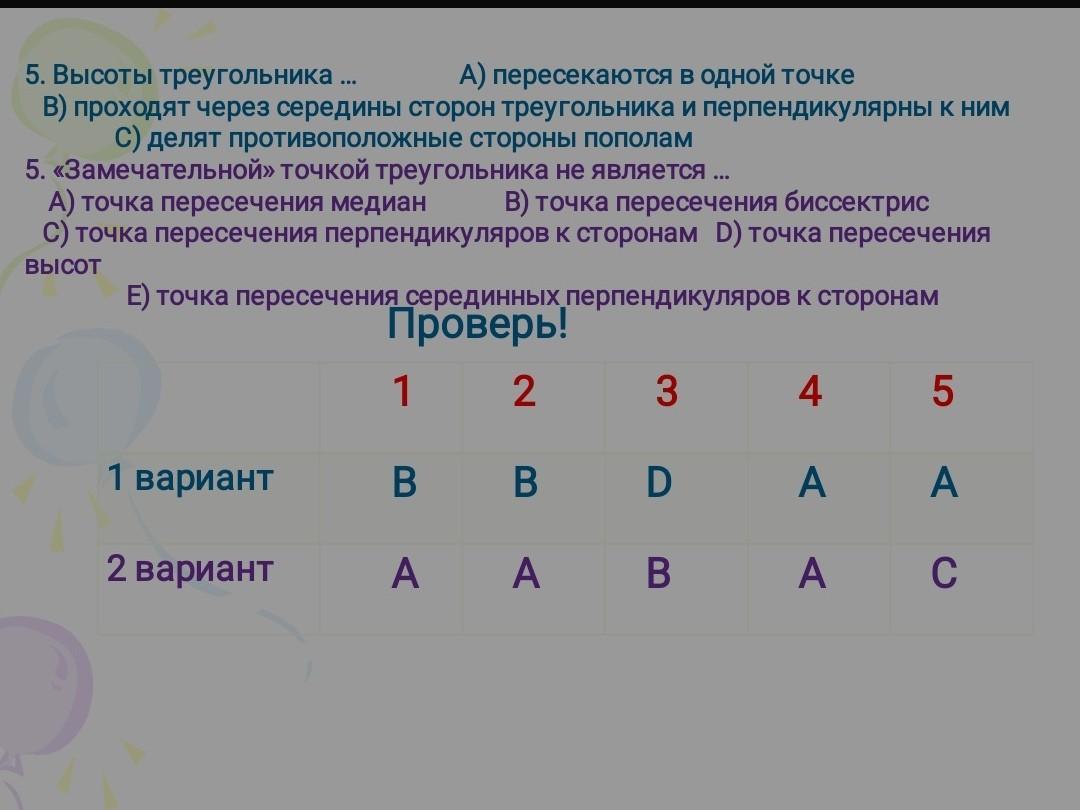 5. Высоты треугольника … А) пересекаются в одной точке
В) проходят через середины сторон треугольника и перпендикулярны к ним
С) делят противоположные стороны пополам
5. «Замечательной» точкой треугольника не является …
А) точка пересечения медиан В) точка пересечения биссектрис
С) точка пересечения перпендикуляров к сторонам D) точка пересечения высот
Е) точка пересечения серединных перпендикуляров к сторонам

Проверь!

| | 1 | 2 | 3 | 4 | 5 |
|---|---|---|---|---|---|
| 1 вариант | В | В | D | А | А |
| 2 вариант | А | А | В | А | С |